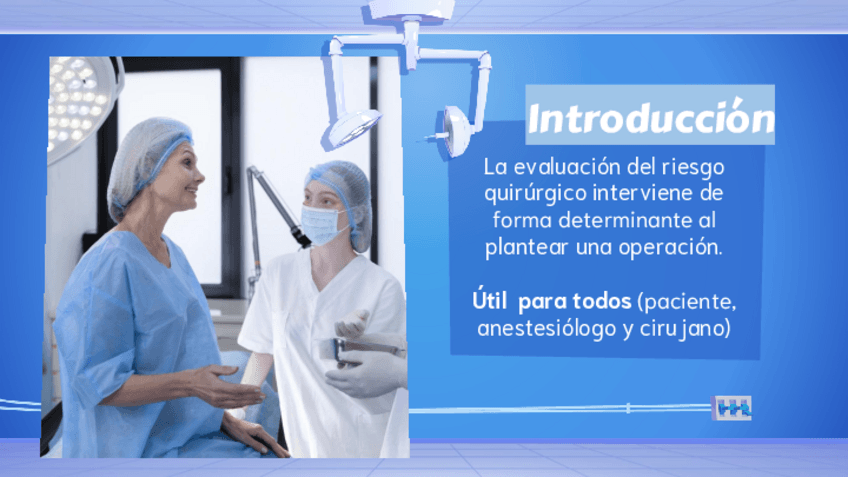 Introducción

La evaluación del riesgo quirúrgico interviene de forma determinante al plantear una operación.

Útil para todos (paciente, anestesiólogo y cirujano)